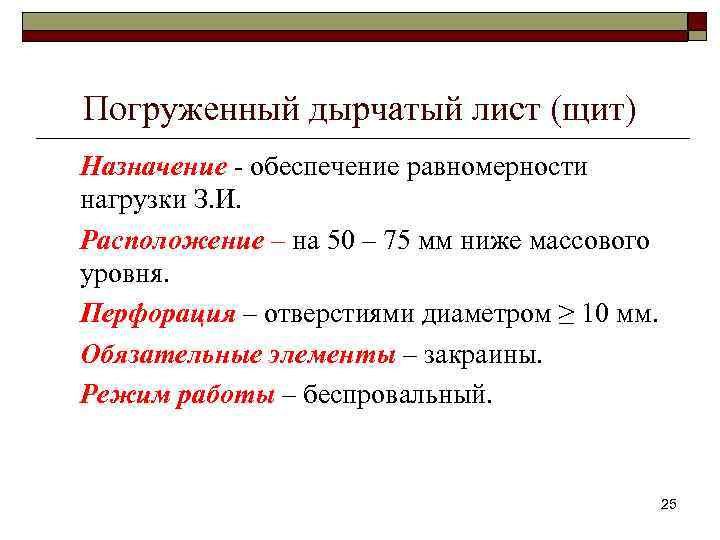 Погруженный дырчатый лист (щит)

Назначение - обеспечение равномерности нагрузки З.И.

Расположение – на 50 – 75 мм ниже массового уровня.

Перфорация – отверстиями диаметром $\geq$ 10 мм.

Обязательные элементы – закраины.

Режим работы – беспровальный.

25